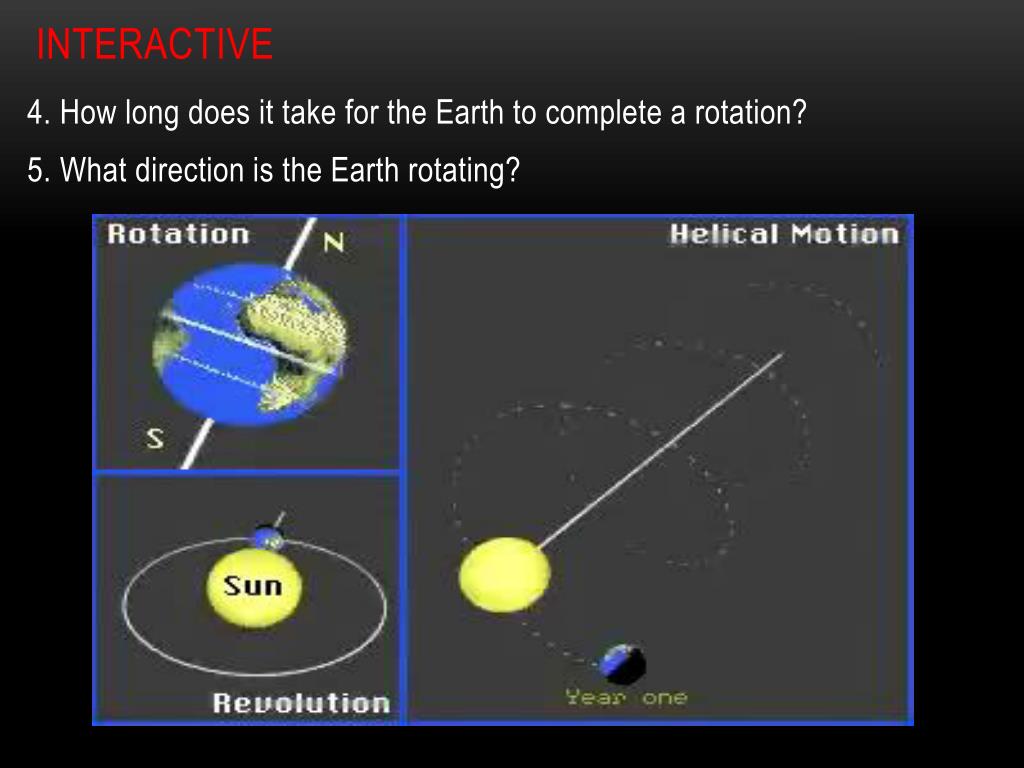 INTERACTIVE

4. How long does it take for the Earth to complete a rotation?

5. What direction is the Earth rotating?

Rotation

N

S

Sun

Revolution

Helical Motion

Year one